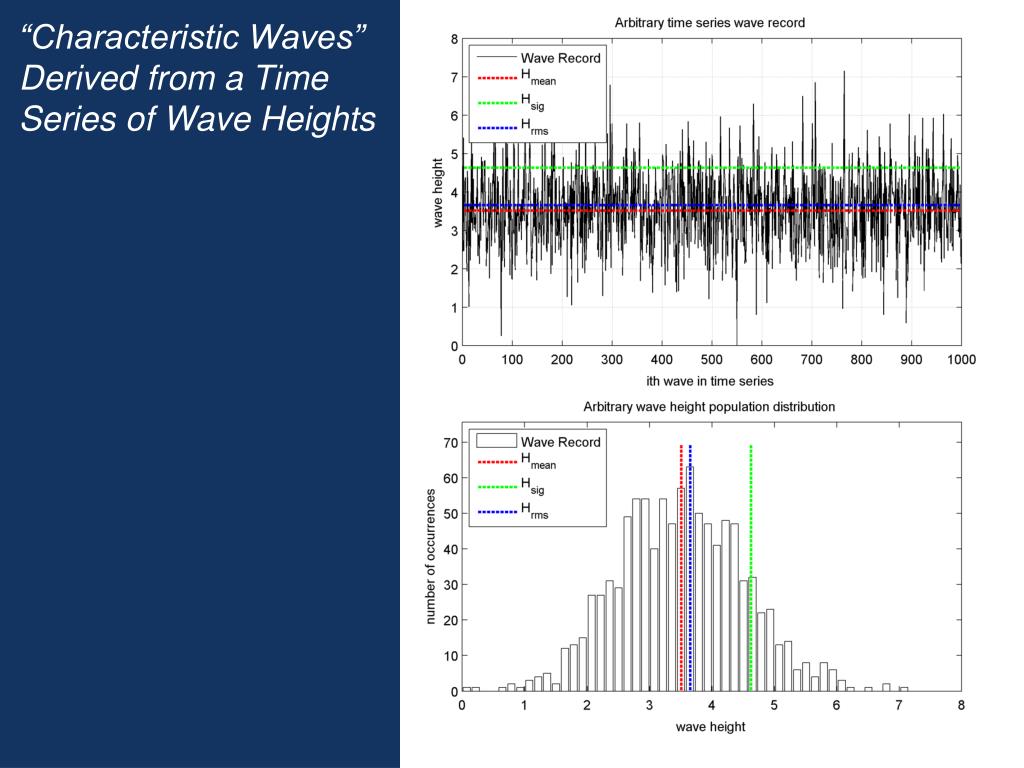 “Characteristic Waves” Derived from a Time Series of Wave Heights

Arbitrary time series wave record

Wave Record
$H_{mean}$
$H_{sig}$
$H_{rms}$

wave height

8
7
6
5
4
3
2
1
0

0 100 200 300 400 500 600 700 800 900 1000

ith wave in time series

Arbitrary wave height population distribution

Wave Record
$H_{mean}$
$H_{sig}$
$H_{rms}$

number of occurrences

70
60
50
40
30
20
10
0

0 1 2 3 4 5 6 7 8

wave height